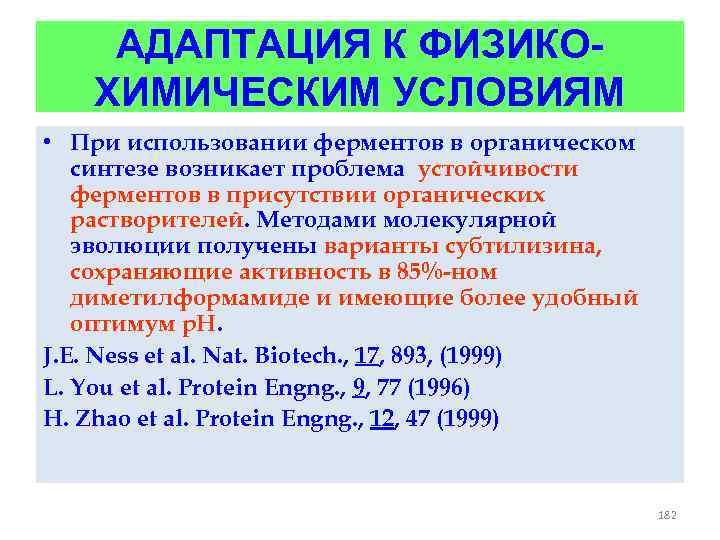 АДАПТАЦИЯ К ФИЗИКО-ХИМИЧЕСКИМ УСЛОВИЯМ

• При использовании ферментов в органическом синтезе возникает проблема устойчивости ферментов в присутствии органических растворителей. Методами молекулярной эволюции получены варианты субтилизина, сохраняющие активность в 85%-ном диметилформамиде и имеющие более удобный оптимум pH.

J.E. Ness et al. Nat. Biotech., 17, 893, (1999)

L. You et al. Protein Engng., 9, 77 (1996)

H. Zhao et al. Protein Engng., 12, 47 (1999)

182